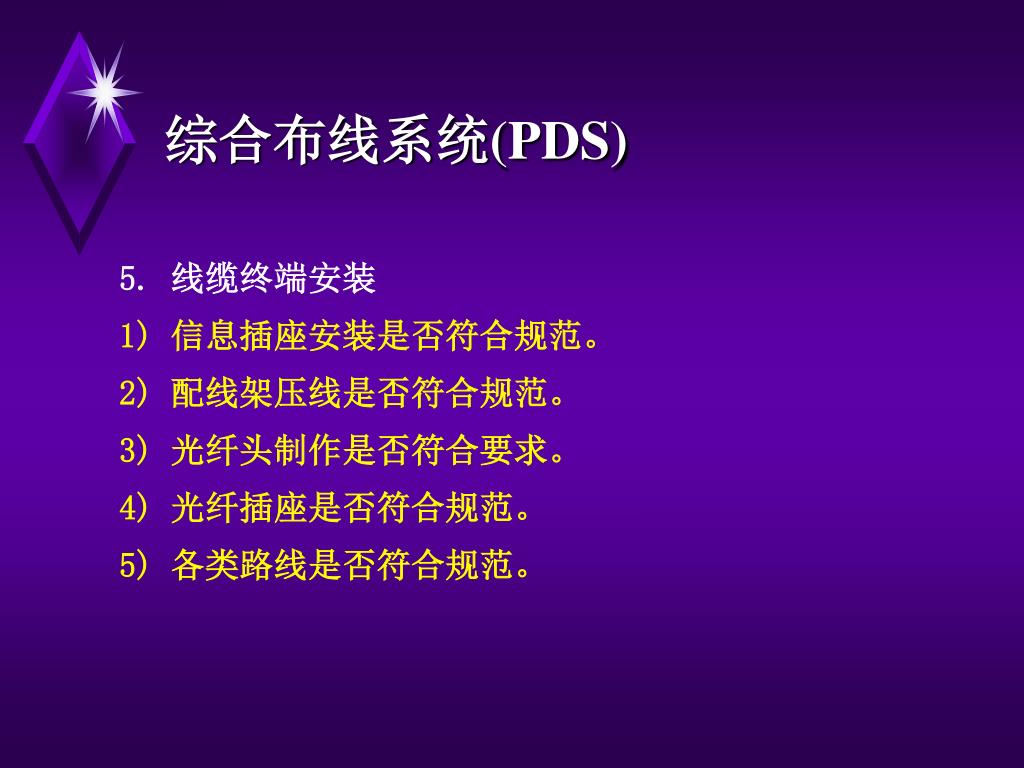 综合布线系统(PDS)

5. 线缆终端安装

1) 信息插座安装是否符合规范。

2) 配线架压线是否符合规范。

3) 光纤头制作是否符合要求。

4) 光纤插座是否符合规范。

5) 各类路线是否符合规范。